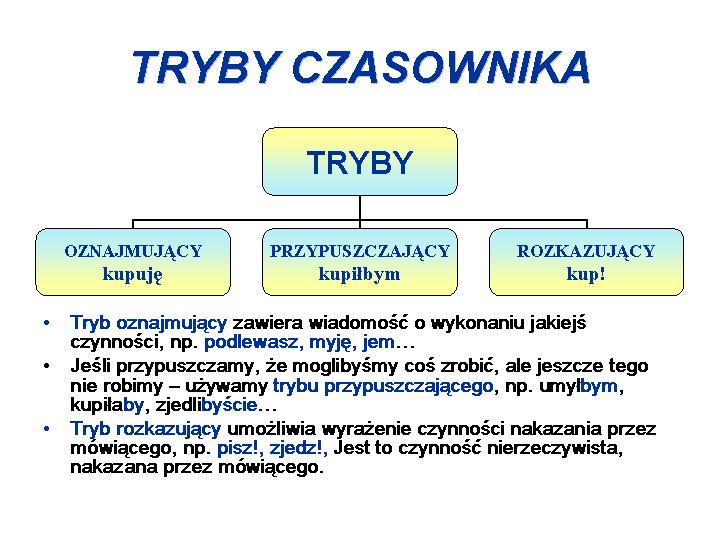 TRYBY CZASOWNIKA

TRYBY

OZNAJMUJĄCY
kupuję

PRZYPUSZCZAJĄCY
kupiłbym

ROZKAZUJĄCY
kup!

• Tryb oznajmujący zawiera wiadomość o wykonaniu jakiejś czynności, np. podlewasz, myję, jem…

• Jeśli przypuszczamy, że moglibyśmy coś zrobić, ale jeszcze tego nie robimy – używamy trybu przypuszczającego, np. umyłbym, kupiłaby, zjedlibyście…

• Tryb rozkazujący umożliwia wyrażenie czynności nakazania przez mówiącego, np. pisz!, zjedz!, Jest to czynność nierzeczywista, nakazana przez mówiącego.